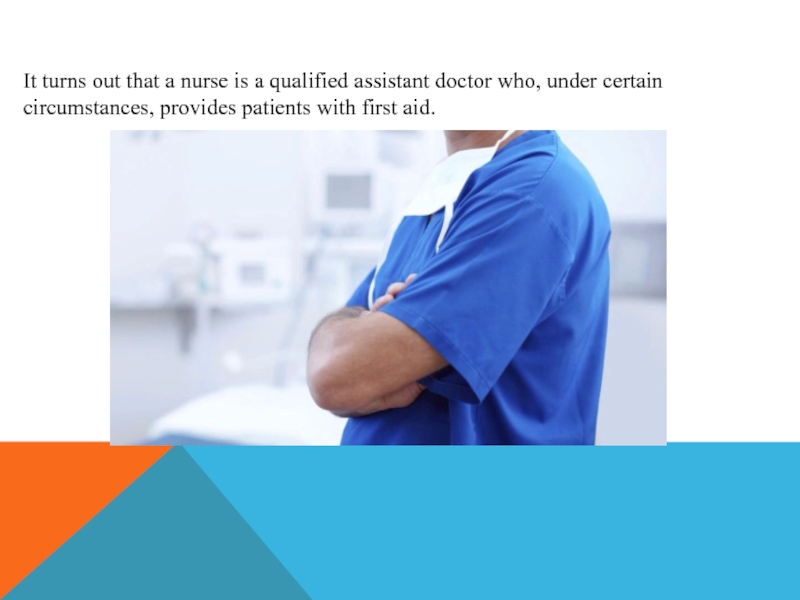 It turns out that a nurse is a qualified assistant doctor who, under certain circumstances, provides patients with first aid.